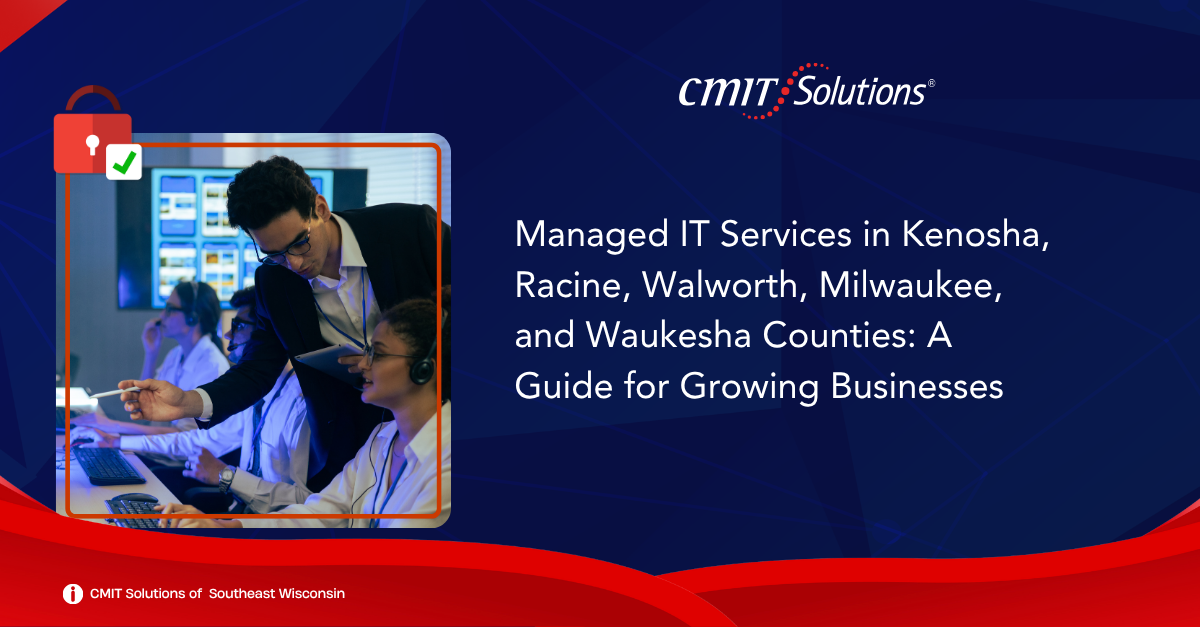 CMIT Solutions®

Managed IT Services in Kenosha, Racine, Walworth, Milwaukee, and Waukesha Counties: A Guide for Growing Businesses

CMIT Solutions of Southeast Wisconsin